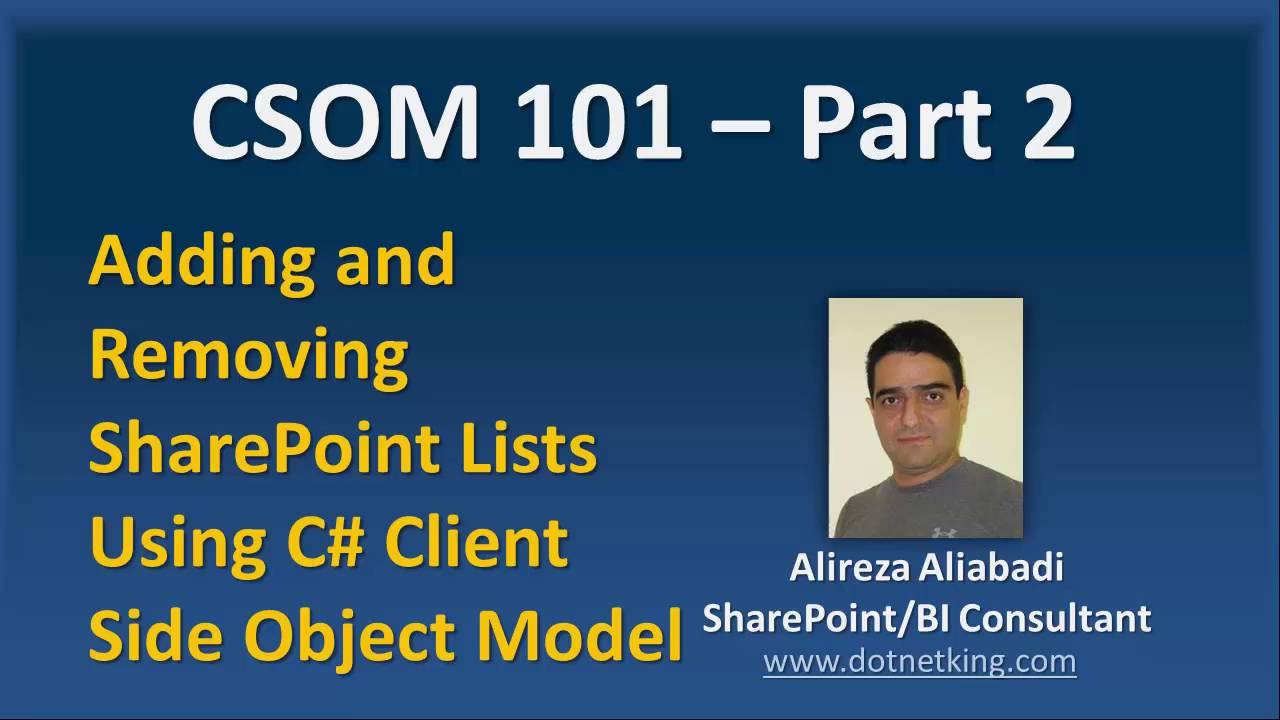 CSOM 101 – Part 2

Adding and Removing SharePoint Lists Using C# Client Side Object Model

Alireza Aliabadi
SharePoint/BI Consultant
www.dotnetking.com